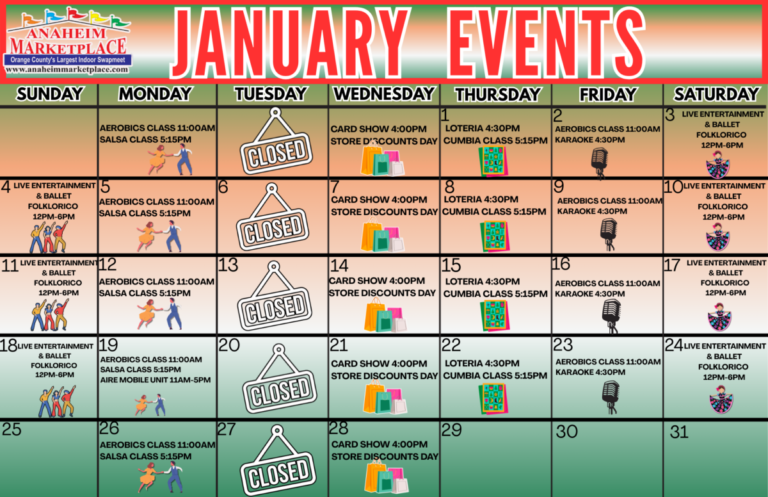 ANAHEIM MARKETPLACE
Orange County's Largest Indoor Swapmeet
www.anaheimmarketplace.com

JANUARY EVENTS

| SUNDAY | MONDAY | TUESDAY | WEDNESDAY | THURSDAY | FRIDAY | SATURDAY |
|---|---|---|---|---|---|---|
| | AEROBICS CLASS 11:00AM SALSA CLASS 5:15PM | CLOSED | CARD SHOW 4:00PM STORE DISCOUNTS DAY | 1 LOTERIA 4:30PM CUMBIA CLASS 5:15PM | 2 AEROBICS CLASS 11:00AM KARAOKE 4:30PM | 3 LIVE ENTERTAINMENT & BALLET FOLKLORICO 12PM-6PM |
| 4 LIVE ENTERTAINMENT & BALLET FOLKLORICO 12PM-6PM | 5 AEROBICS CLASS 11:00AM SALSA CLASS 5:15PM | 6 CLOSED | 7 CARD SHOW 4:00PM STORE DISCOUNTS DAY | 8 LOTERIA 4:30PM CUMBIA CLASS 5:15PM | 9 AEROBICS CLASS 11:00AM KARAOKE 4:30PM | 10 LIVE ENTERTAINMENT & BALLET FOLKLORICO 12PM-6PM |
| 11 LIVE ENTERTAINMENT & BALLET FOLKLORICO 12PM-6PM | 12 AEROBICS CLASS 11:00AM SALSA CLASS 5:15PM | 13 CLOSED | 14 CARD SHOW 4:00PM STORE DISCOUNTS DAY | 15 LOTERIA 4:30PM CUMBIA CLASS 5:15PM | 16 AEROBICS CLASS 11:00AM KARAOKE 4:30PM | 17 LIVE ENTERTAINMENT & BALLET FOLKLORICO 12PM-6PM |
| 18 LIVE ENTERTAINMENT & BALLET FOLKLORICO 12PM-6PM | 19 AEROBICS CLASS 11:00AM SALSA CLASS 5:15PM AIRE MOBILE UNIT 11AM-5PM | 20 CLOSED | 21 CARD SHOW 4:00PM STORE DISCOUNTS DAY | 22 LOTERIA 4:30PM CUMBIA CLASS 5:15PM | 23 AEROBICS CLASS 11:00AM KARAOKE 4:30PM | 24 LIVE ENTERTAINMENT & BALLET FOLKLORICO 12PM-6PM |
| 25 | 26 AEROBICS CLASS 11:00AM SALSA CLASS 5:15PM | 27 CLOSED | 28 CARD SHOW 4:00PM STORE DISCOUNTS DAY | 29 | 30 | 31 |